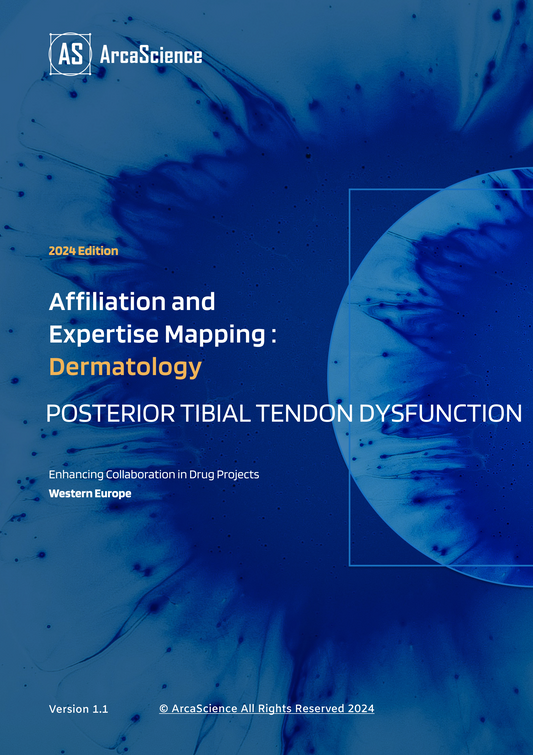 AS ArcaScience

2024 Edition

Affiliation and Expertise Mapping : Dermatology

POSTERIOR TIBIAL TENDON DYSFUNCTION

Enhancing Collaboration in Drug Projects

Western Europe

Version 1.1

© ArcaScience All Rights Reserved 2024